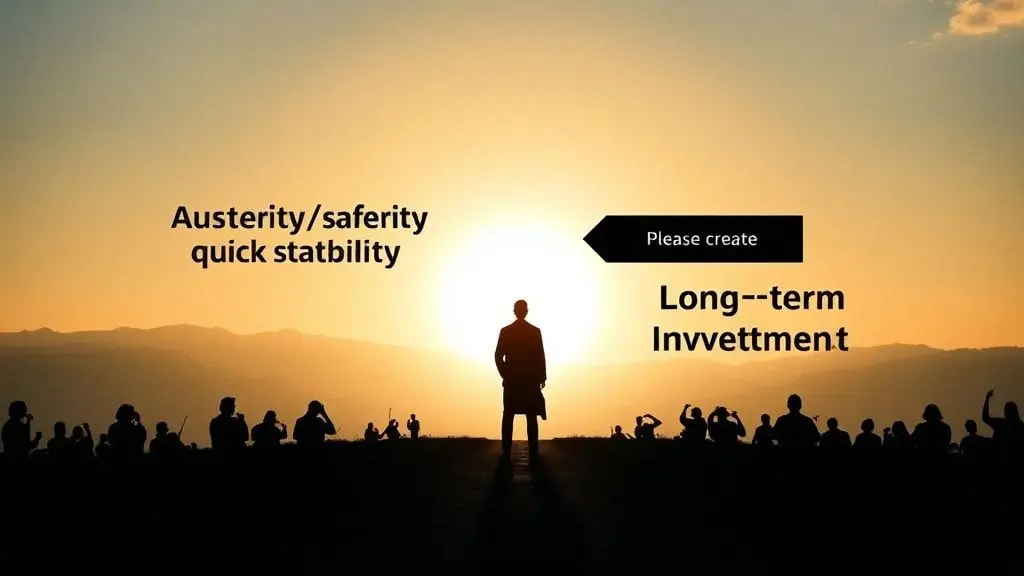 Austerity/saferity quick statbility

Please create

Long--term Invvettment